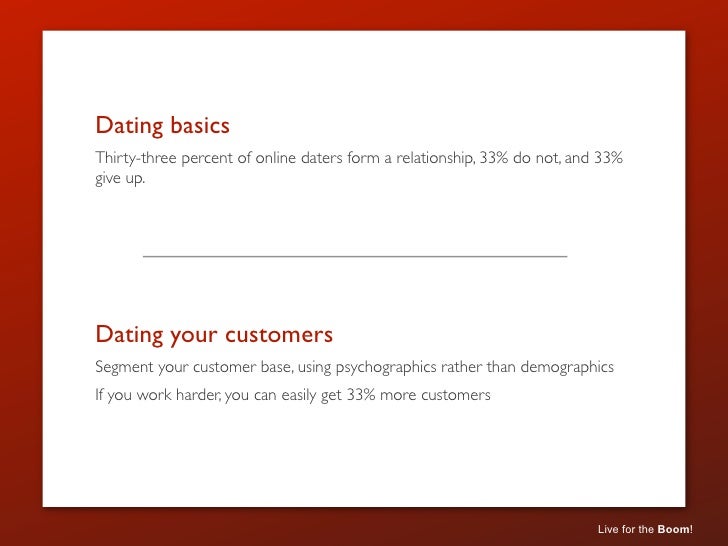 Dating basics

Thirty-three percent of online daters form a relationship, 33% do not, and 33% give up.

Dating your customers

Segment your customer base, using psychographics rather than demographics

If you work harder, you can easily get 33% more customers

Live for the Boom!